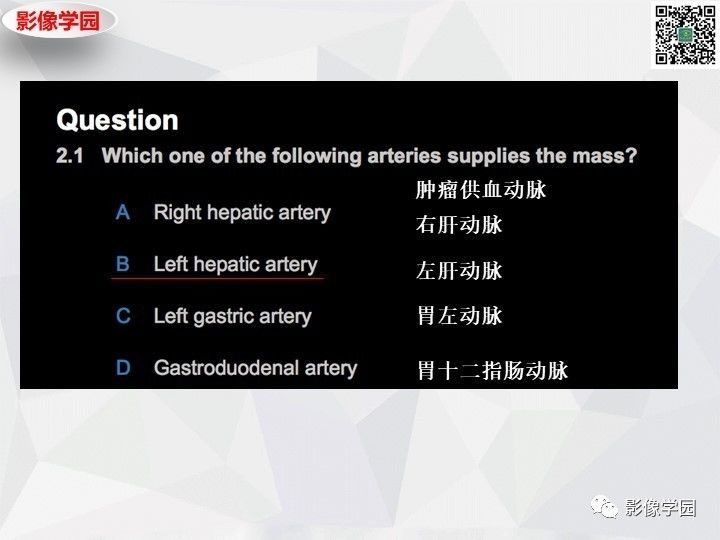 影像学园

Question

2.1 Which one of the following arteries supplies the mass?

肿瘤供血动脉

A Right hepatic artery 右肝动脉

B Left hepatic artery 左肝动脉

C Left gastric artery 胃左动脉

D Gastroduodenal artery 胃十二指肠动脉

影像学园